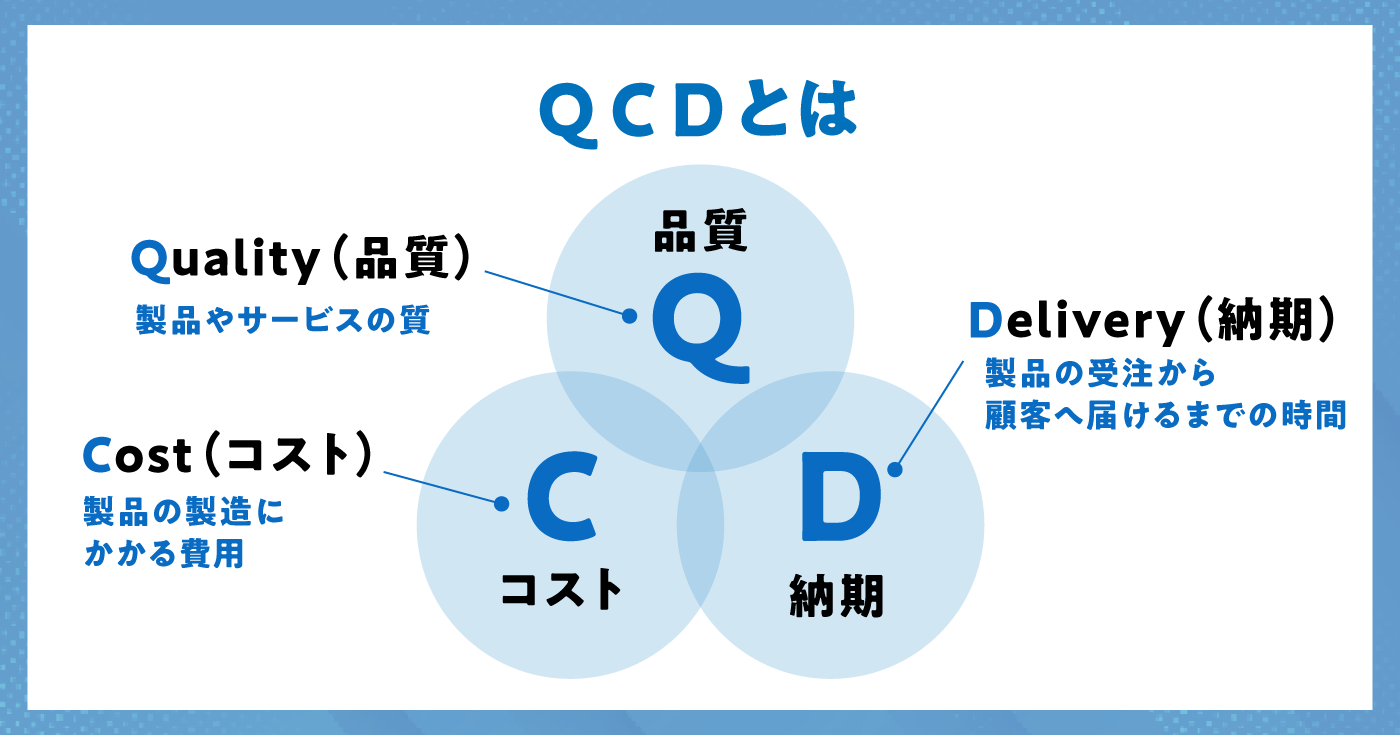 QCDとは

Quality（品質）
製品やサービスの質

品質
Q

Delivery（納期）
製品の受注から
顧客へ届けるまでの時間

Cost（コスト）
製品の製造に
かかる費用

C
コスト

D
納期